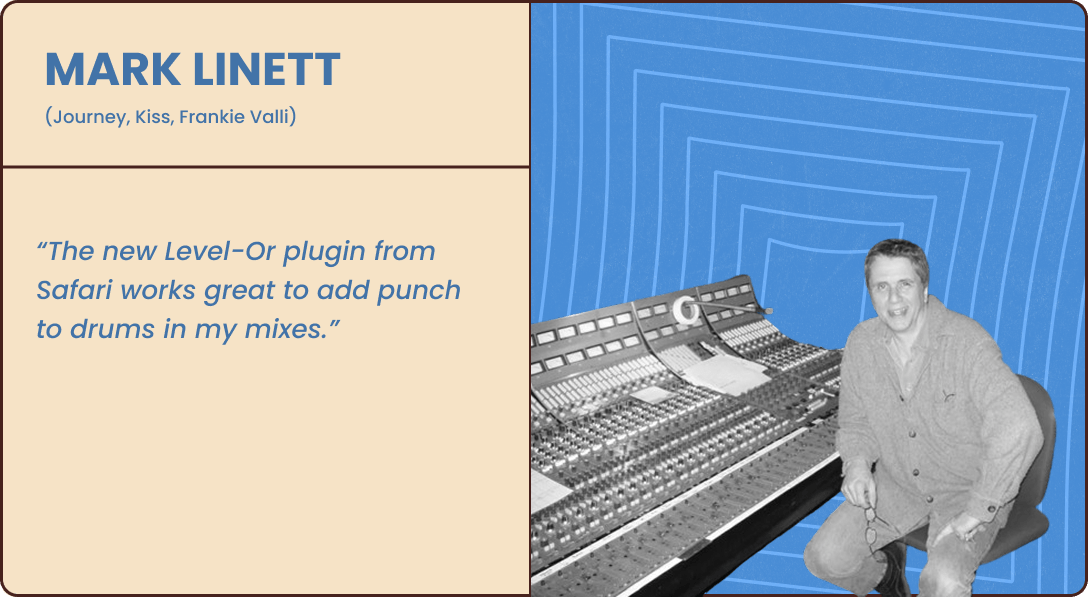 MARK LINETT

(Journey, Kiss, Frankie Valli)

“The new Level-Or plugin from Safari works great to add punch to drums in my mixes.”